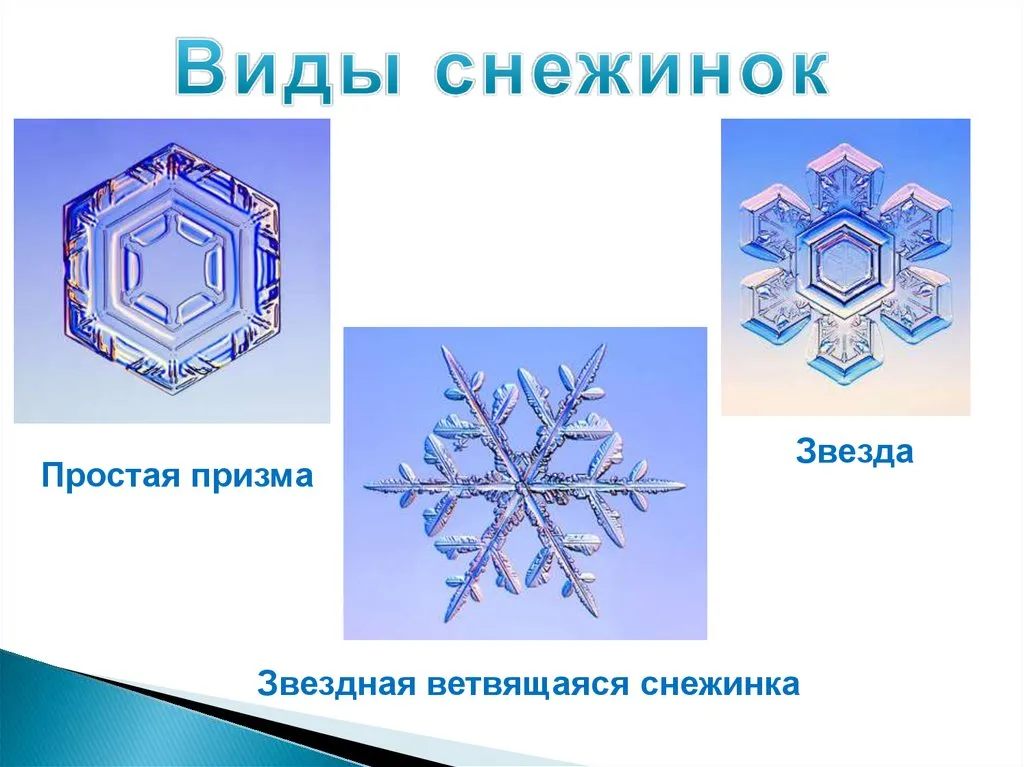 Виды снежинок

Простая призма

Звезда

Звездная ветвящаяся снежинка